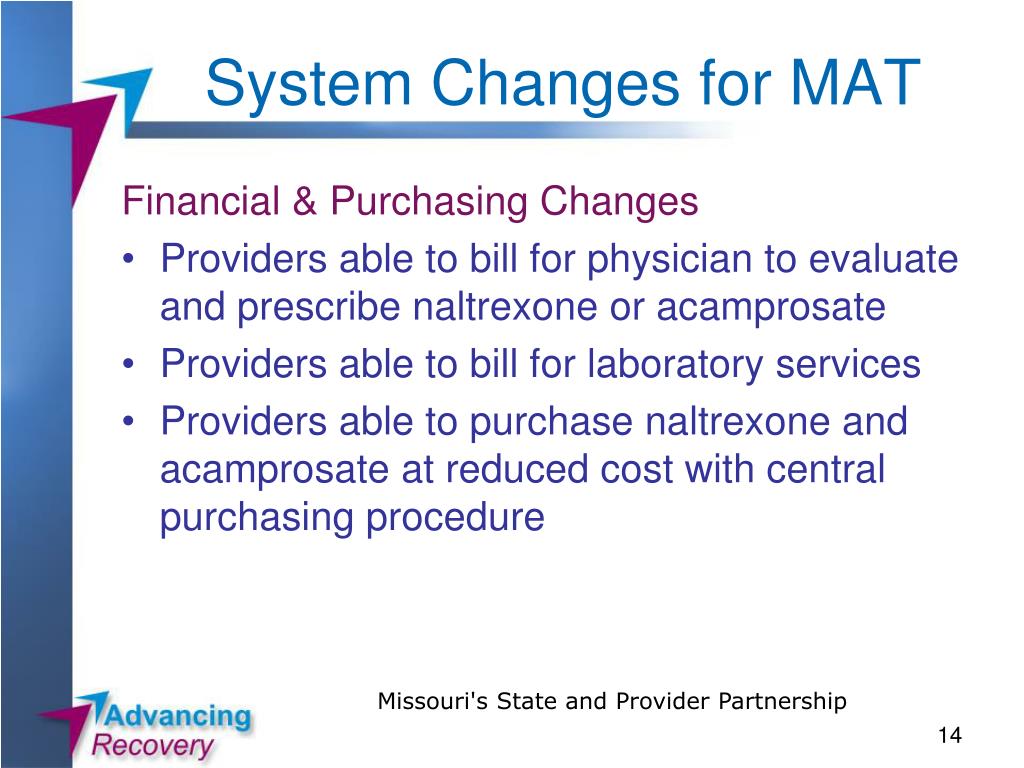 System Changes for MAT

Financial & Purchasing Changes

• Providers able to bill for physician to evaluate and prescribe naltrexone or acamprosate
• Providers able to bill for laboratory services
• Providers able to purchase naltrexone and acamprosate at reduced cost with central purchasing procedure

Advancing Recovery

Missouri's State and Provider Partnership

14